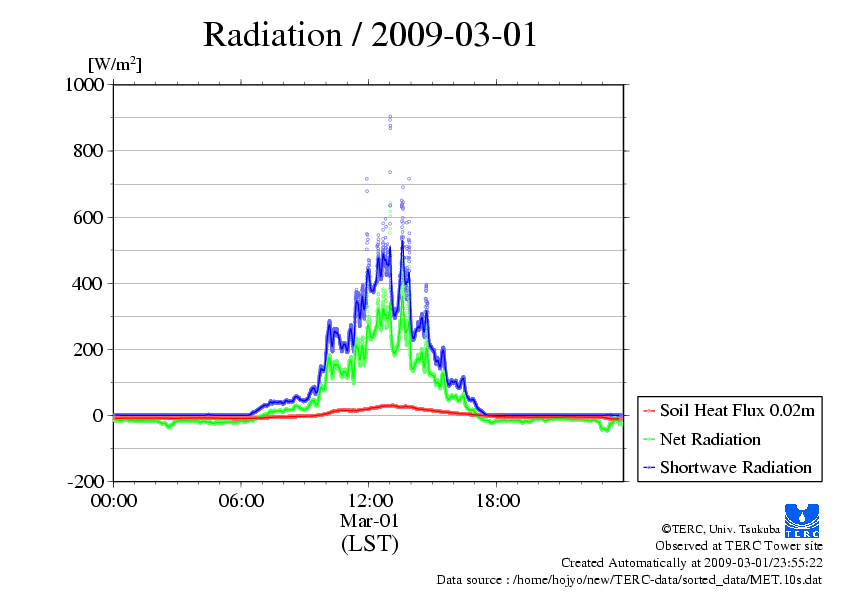 Radiation / 2009-03-01

[W/m$^2$]

1000
800
600
400
200
0
-200

00:00
06:00
12:00
18:00
Mar-01
(LST)

Soil Heat Flux 0.02m
Net Radiation
Shortwave Radiation

TERC

©TERC, Univ. Tsukuba
Observed at TERC Tower site
Created Automatically at 2009-03-01/23:55:22
Data source : /home/hojyo/new/TERC-data/sorted_data/MET.10s.dat